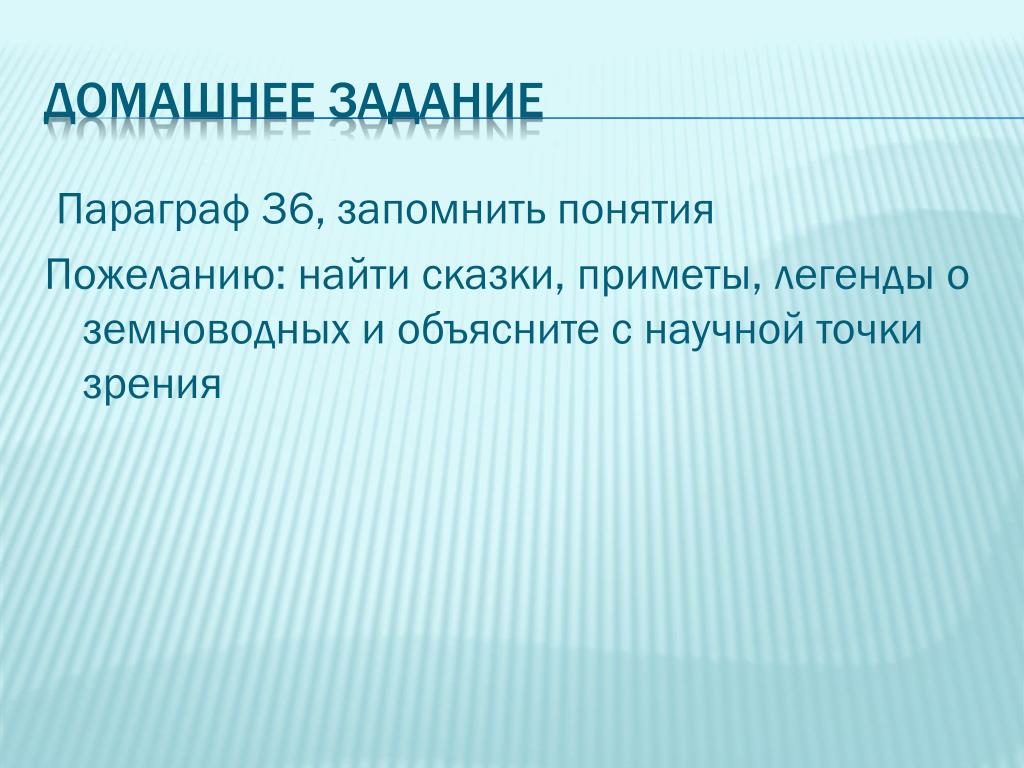 ДОМАШНЕЕ ЗАДАНИЕ

Параграф 36, запомнить понятия

Пожеланию: найти сказки, приметы, легенды о земноводных и объясните с научной точки зрения